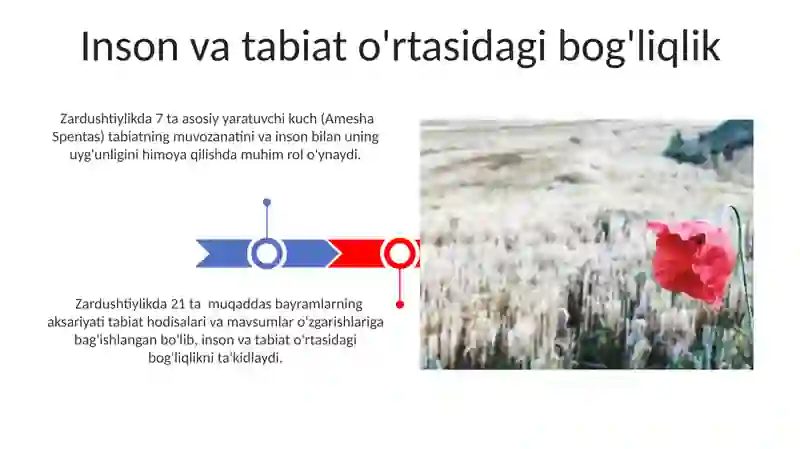 Inson va tabiat o'rtasidagi bog'liqlik

Zardushtiylikda 7 ta asosiy yaratuvchi kuch (Amesha Spentas) tabiatning muvozanatini va inson bilan uning uyg'unligini himoya qilishda muhim rol o'ynaydi.

Zardushtiylikda 21 ta muqaddas bayramlarning aksariyati tabiat hodisalari va mavsumlar o'zgarishlariga bag'ishlangan bo'lib, inson va tabiat o'rtasidagi bog'liqlikni ta'kidlaydi.